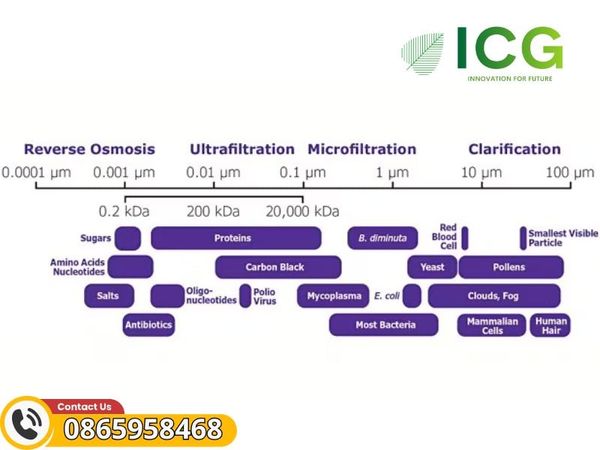 ICG
INNOVATION FOR FUTURE

Reverse Osmosis Ultrafiltration Microfiltration Clarification

0.0001 μm 0.001 μm 0.01 μm 0.1 μm 1 μm 10 μm 100 μm

0.2 kDa 200 kDa 20,000 kDa

Sugars
Proteins
B. diminuta
Red Blood Cell
Smallest Visible Particle
Amino Acids Nucleotides
Carbon Black
Yeast
Pollens
Salts
Oligo-nucleotides
Polio Virus
Mycoplasma
E. coli
Clouds, Fog
Antibiotics
Most Bacteria
Mammalian Cells
Human Hair

Contact Us
0865958468